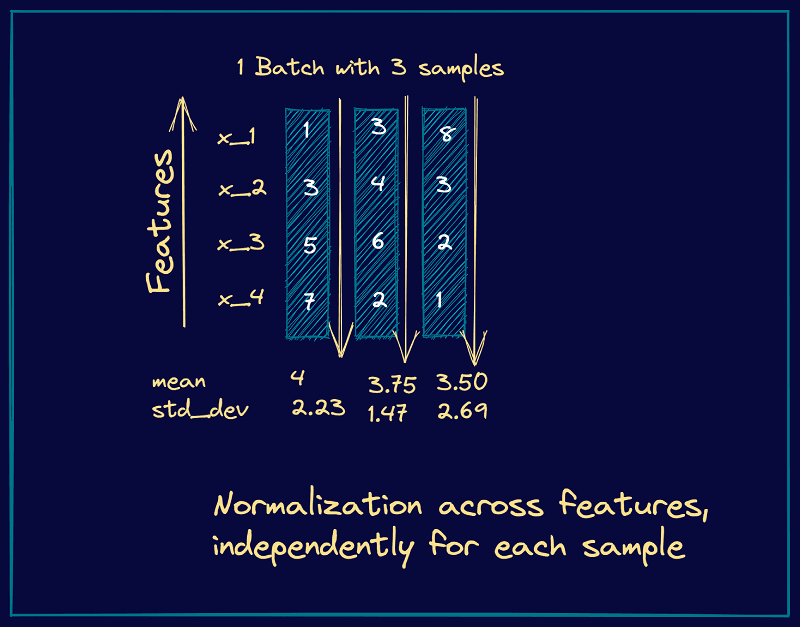 1 Batch with 3 samples

Features

| | | | |
|---|---|---|---|
| x_1 | 1 | 3 | 8 |
| x_2 | 3 | 4 | 3 |
| x_3 | 5 | 6 | 2 |
| x_4 | 7 | 2 | 1 |
| mean | 4 | 3.75 | 3.50 |
| std_dev | 2.23 | 1.47 | 2.69 |

Normalization across features, independently for each sample